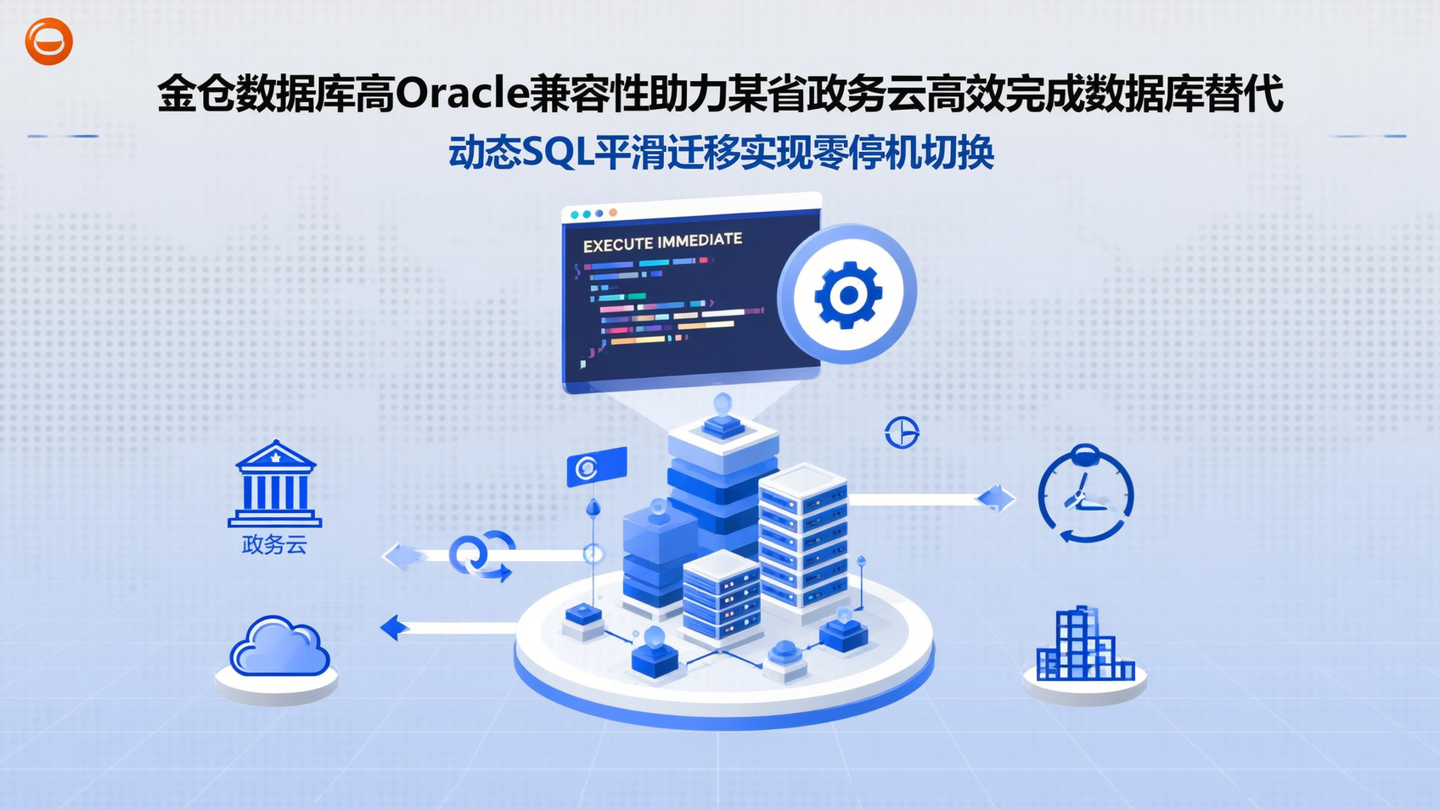 金仓数据库高Oracle兼容性助力某省政务云高效完成数据库替代

动态SQL平滑迁移实现零停机切换

EXECUTE IMMEDIATE

政务云